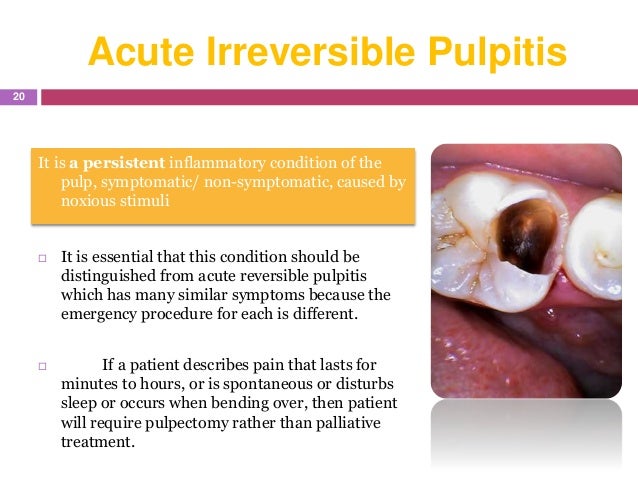 Acute Irreversible Pulpitis

20

It is a persistent inflammatory condition of the pulp, symptomatic/ non-symptomatic, caused by noxious stimuli

□ It is essential that this condition should be distinguished from acute reversible pulpitis which has many similar symptoms because the emergency procedure for each is different.

□ If a patient describes pain that lasts for minutes to hours, or is spontaneous or disturbs sleep or occurs when bending over, then patient will require pulpectomy rather than palliative treatment.